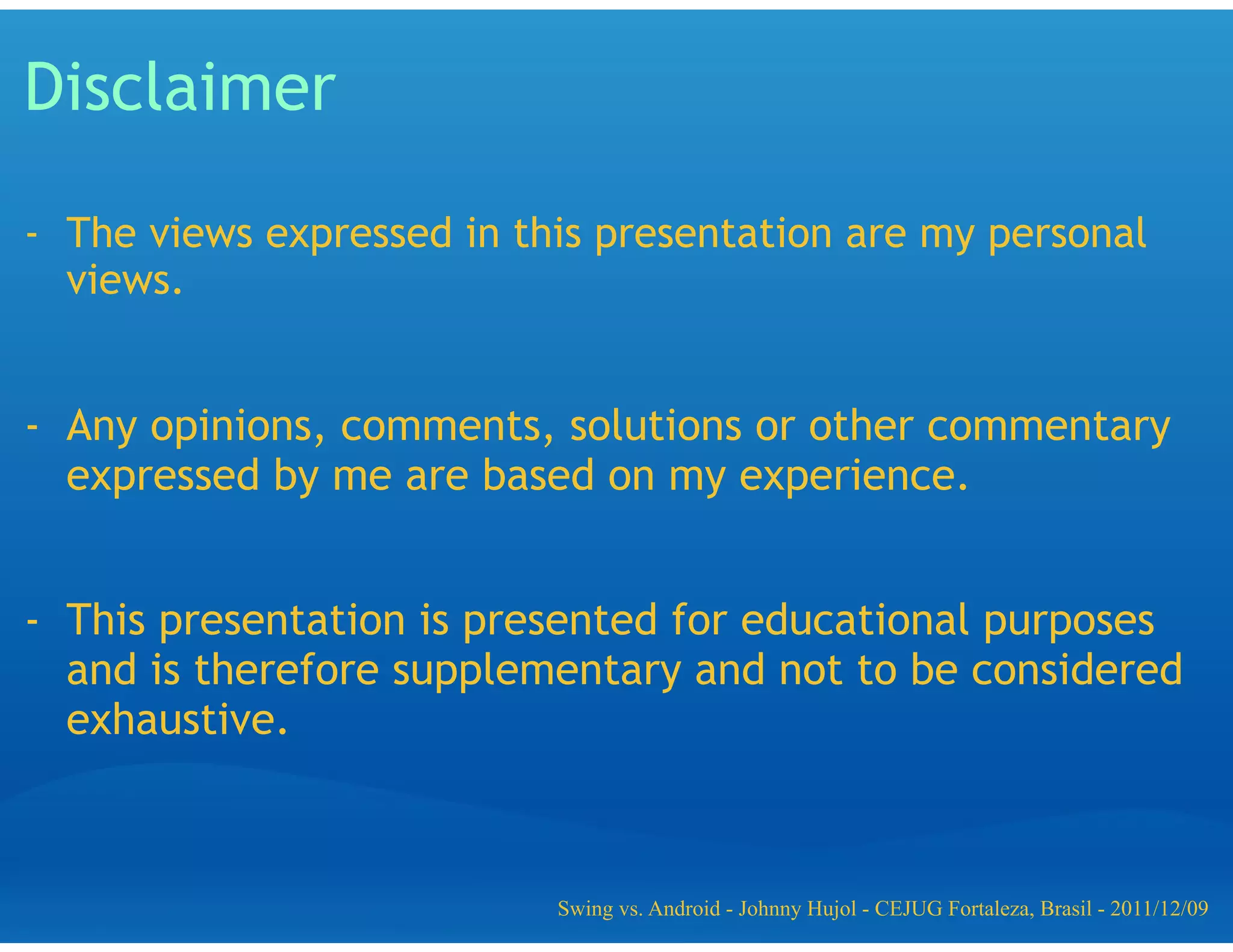 Disclaimer

- The views expressed in this presentation are my personal views.

- Any opinions, comments, solutions or other commentary expressed by me are based on my experience.

- This presentation is presented for educational purposes and is therefore supplementary and not to be considered exhaustive.

Swing vs. Android - Johnny Hujol - CEJUG Fortaleza, Brasil - 2011/12/09